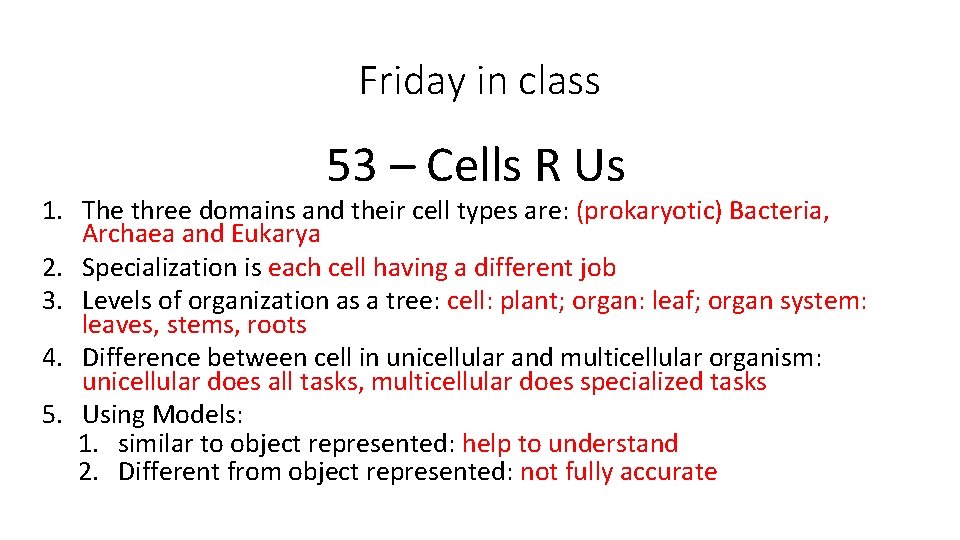 Friday in class

53 – Cells R Us

1. The three domains and their cell types are: (prokaryotic) Bacteria, Archaea and Eukarya
2. Specialization is each cell having a different job
3. Levels of organization as a tree: cell: plant; organ: leaf; organ system: leaves, stems, roots
4. Difference between cell in unicellular and multicellular organism: unicellular does all tasks, multicellular does specialized tasks
5. Using Models:
1. similar to object represented: help to understand
2. Different from object represented: not fully accurate